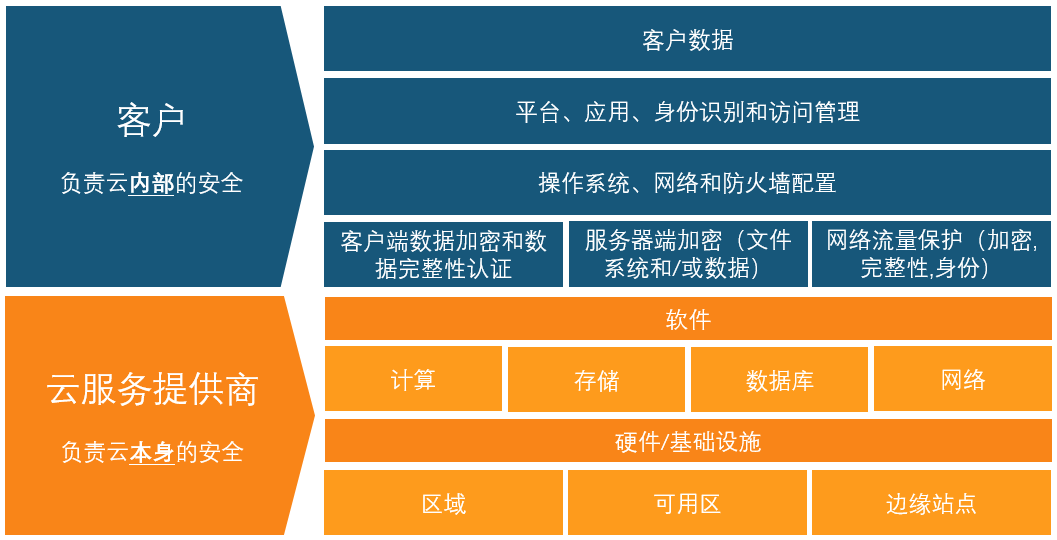 客户

负责云内部的安全

客户数据

平台、应用、身份识别和访问管理

操作系统、网络和防火墙配置

客户端数据加密和数据完整性认证

服务器端加密（文件系统和/或数据）

网络流量保护（加密,完整性,身份）

云服务提供商

负责云本身的安全

软件

计算

存储

数据库

网络

硬件/基础设施

区域

可用区

边缘站点